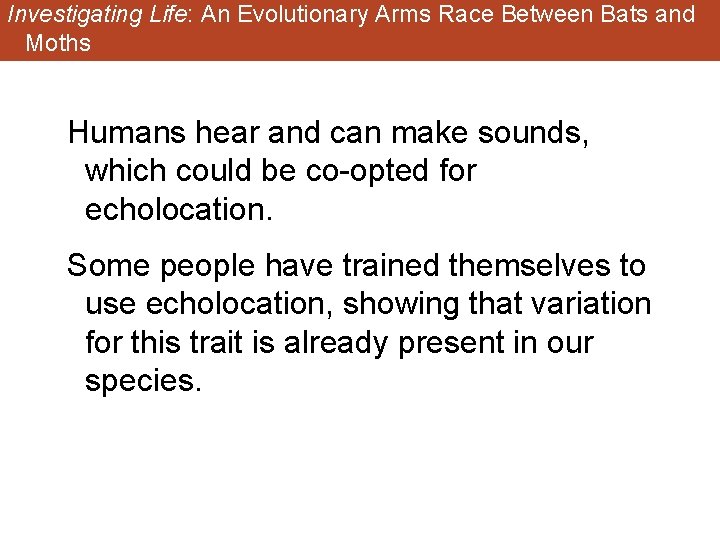 Investigating Life: An Evolutionary Arms Race Between Bats and Moths

Humans hear and can make sounds, which could be co-opted for echolocation.

Some people have trained themselves to use echolocation, showing that variation for this trait is already present in our species.